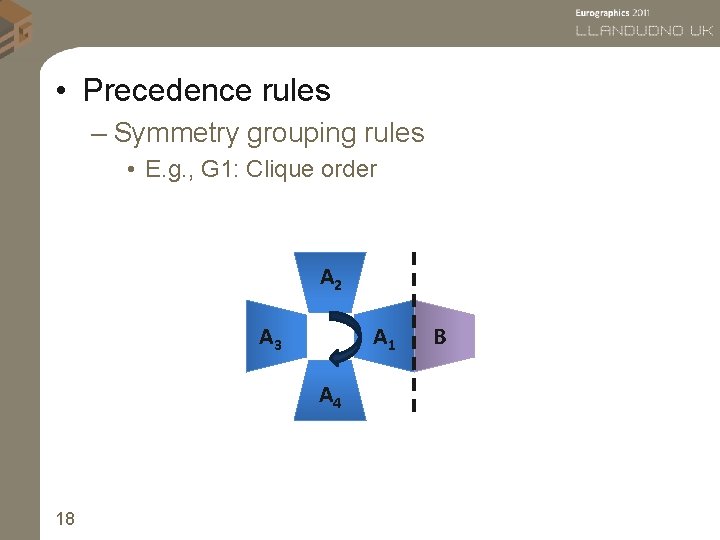 Eurographics 2011
LLANDUDNO UK

• Precedence rules
– Symmetry grouping rules
• E.g., G1: Clique order

$A_2$
$A_3$
$A_1$
B
$A_4$

18